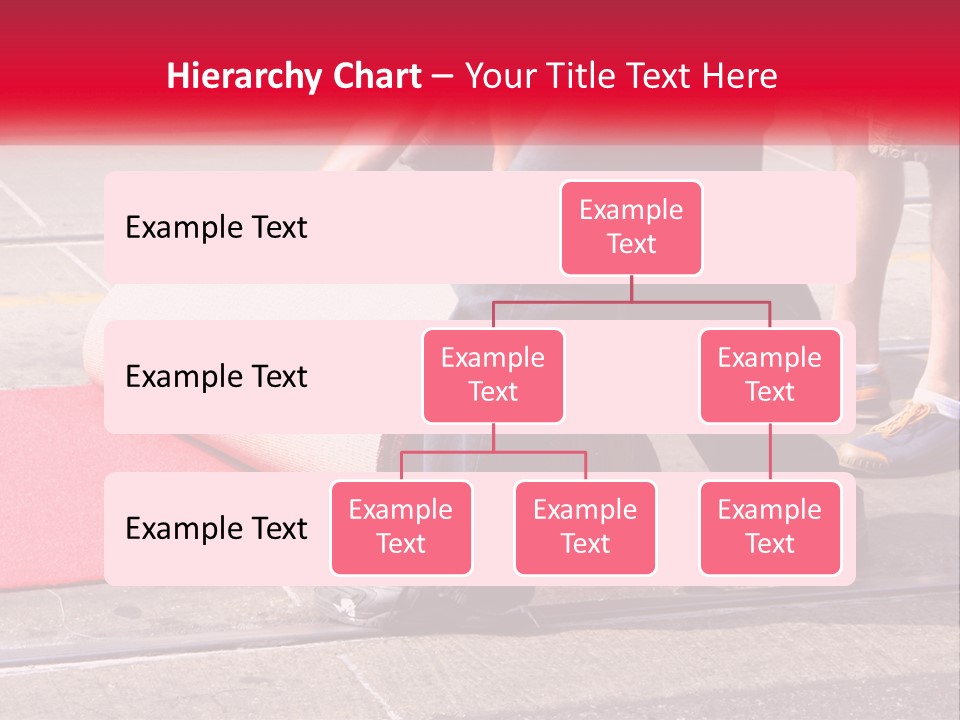 Hierarchy Chart – Your Title Text Here

Example Text

Example Text

Example Text

Example Text

Example Text

Example Text

Example Text

Example Text

Example Text